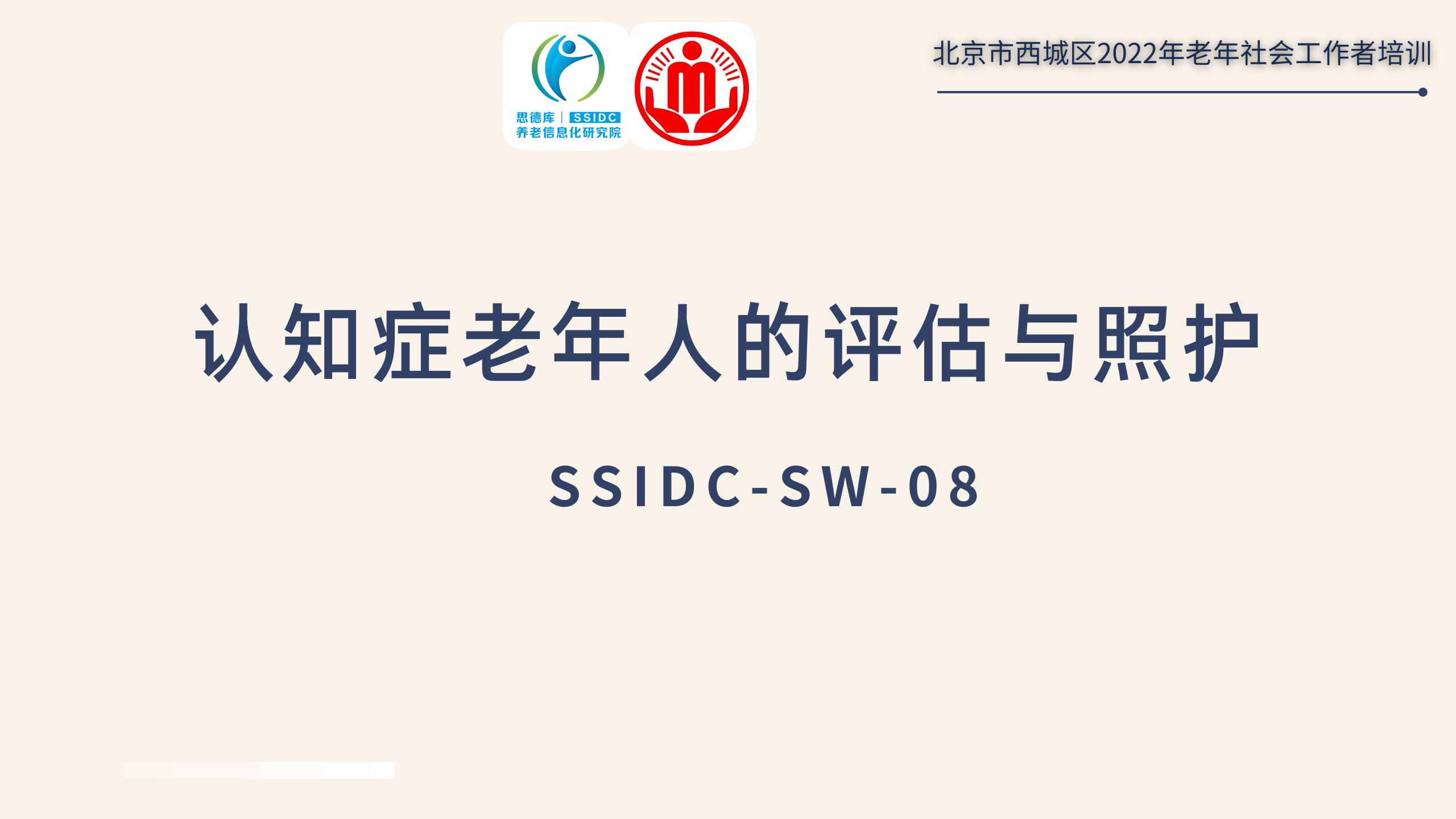 思德库 | SSIDC
养老信息化研究院

北京市西城区2022年老年社会工作者培训

认知症老年人的评估与照护

SSIDC-SW-08